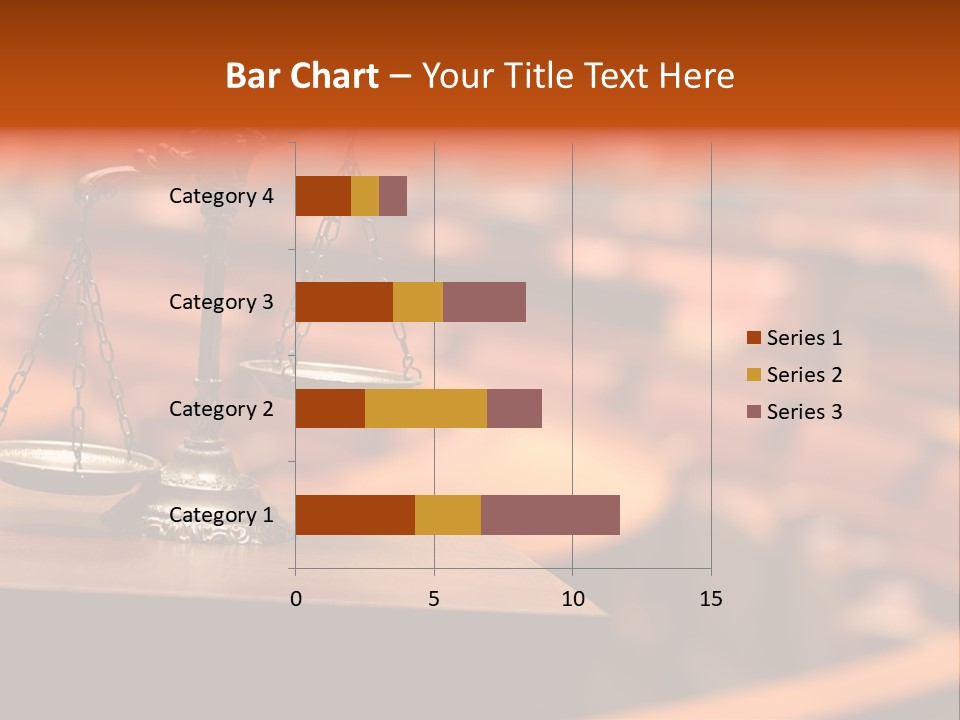 Bar Chart – Your Title Text Here

Category 4
Category 3
Category 2
Category 1

0
5
10
15

Series 1
Series 2
Series 3